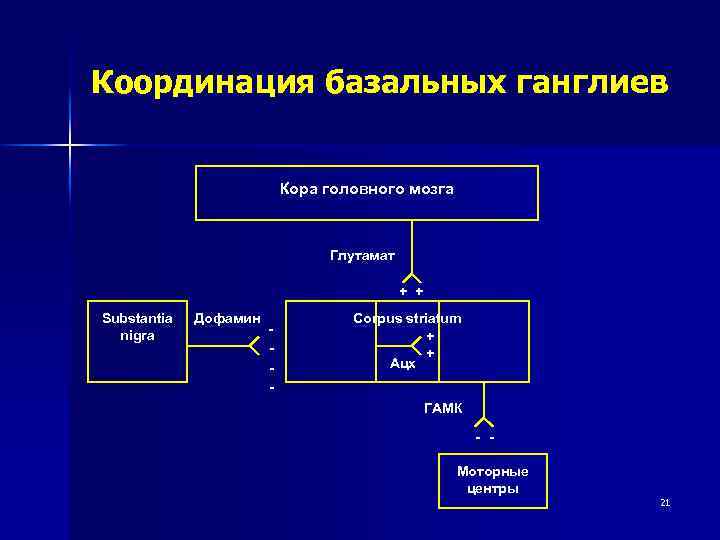 Координация базальных ганглиев

Кора головного мозга

Глутамат

+ +

Substantia nigra

Дофамин

- - - -

Corpus striatum

+ +

Ацх

ГАМК

- -

Моторные центры

21